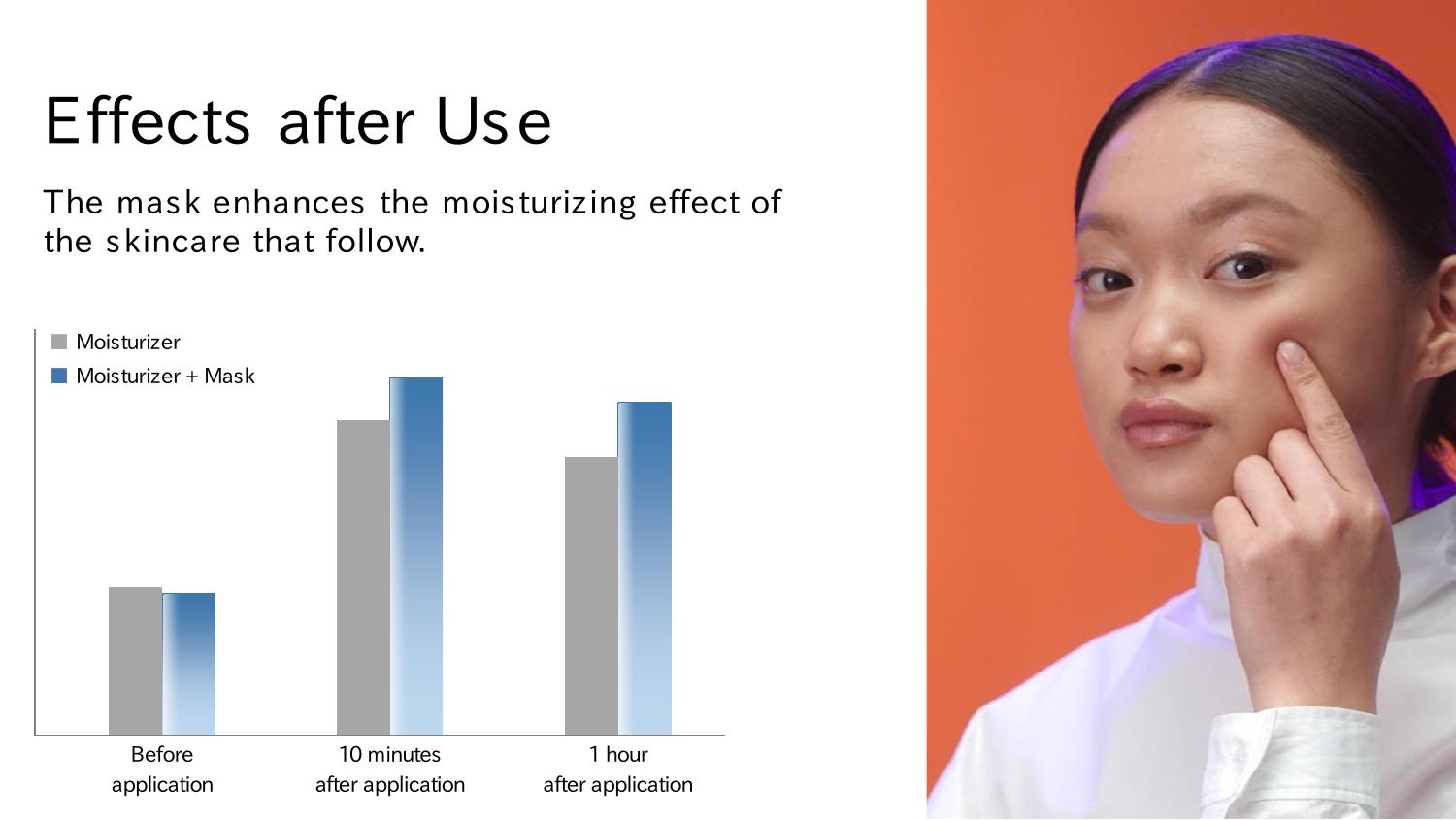 Effects after Use

The mask enhances the moisturizing effect of the skincare that follow.

Moisturizer
Moisturizer + Mask

Before application
10 minutes after application
1 hour after application